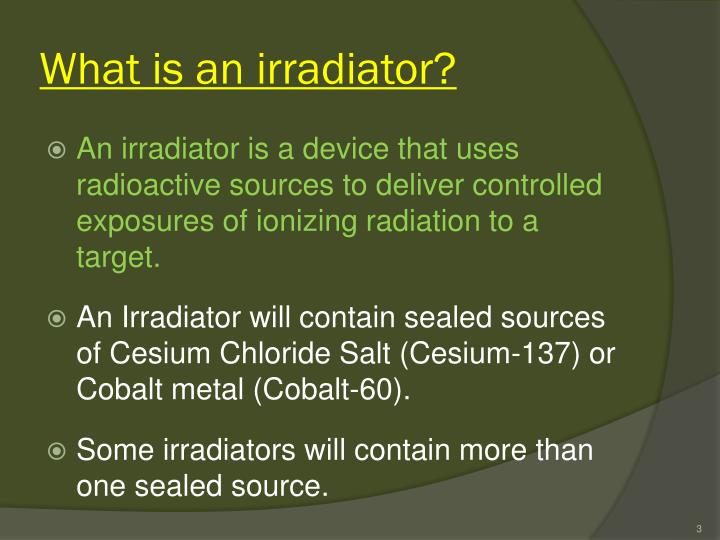 What is an irradiator?

• An irradiator is a device that uses radioactive sources to deliver controlled exposures of ionizing radiation to a target.

• An Irradiator will contain sealed sources of Cesium Chloride Salt (Cesium-137) or Cobalt metal (Cobalt-60).

• Some irradiators will contain more than one sealed source.

3